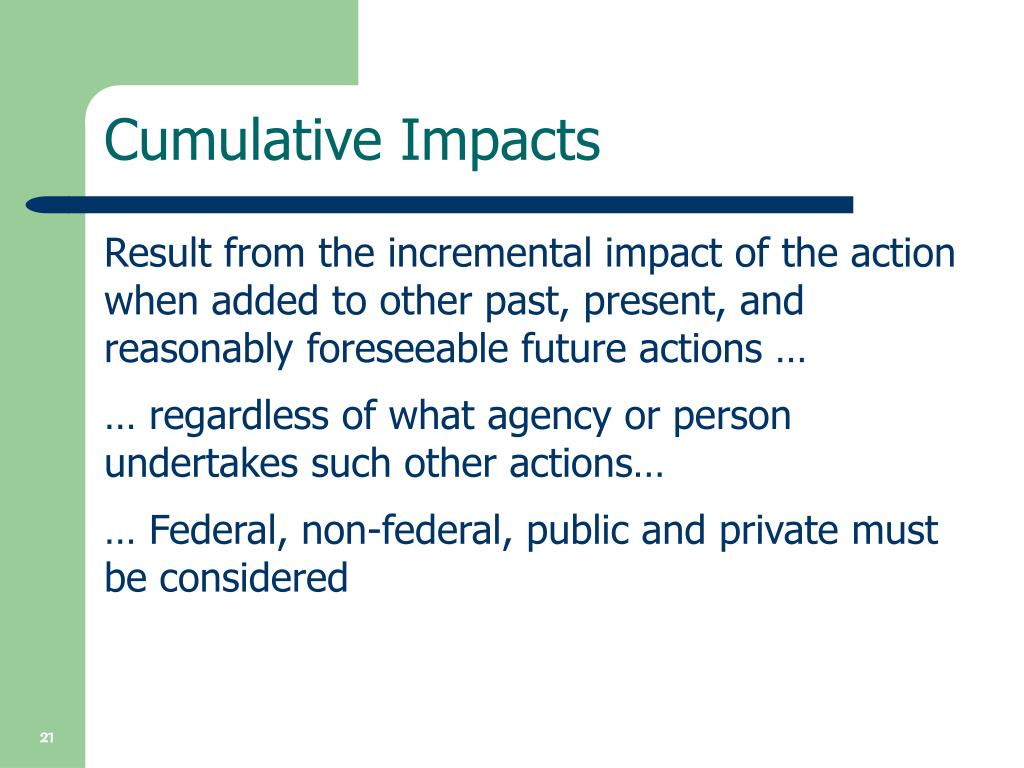 Cumulative Impacts

Result from the incremental impact of the action when added to other past, present, and reasonably foreseeable future actions …

… regardless of what agency or person undertakes such other actions…

… Federal, non-federal, public and private must be considered

21